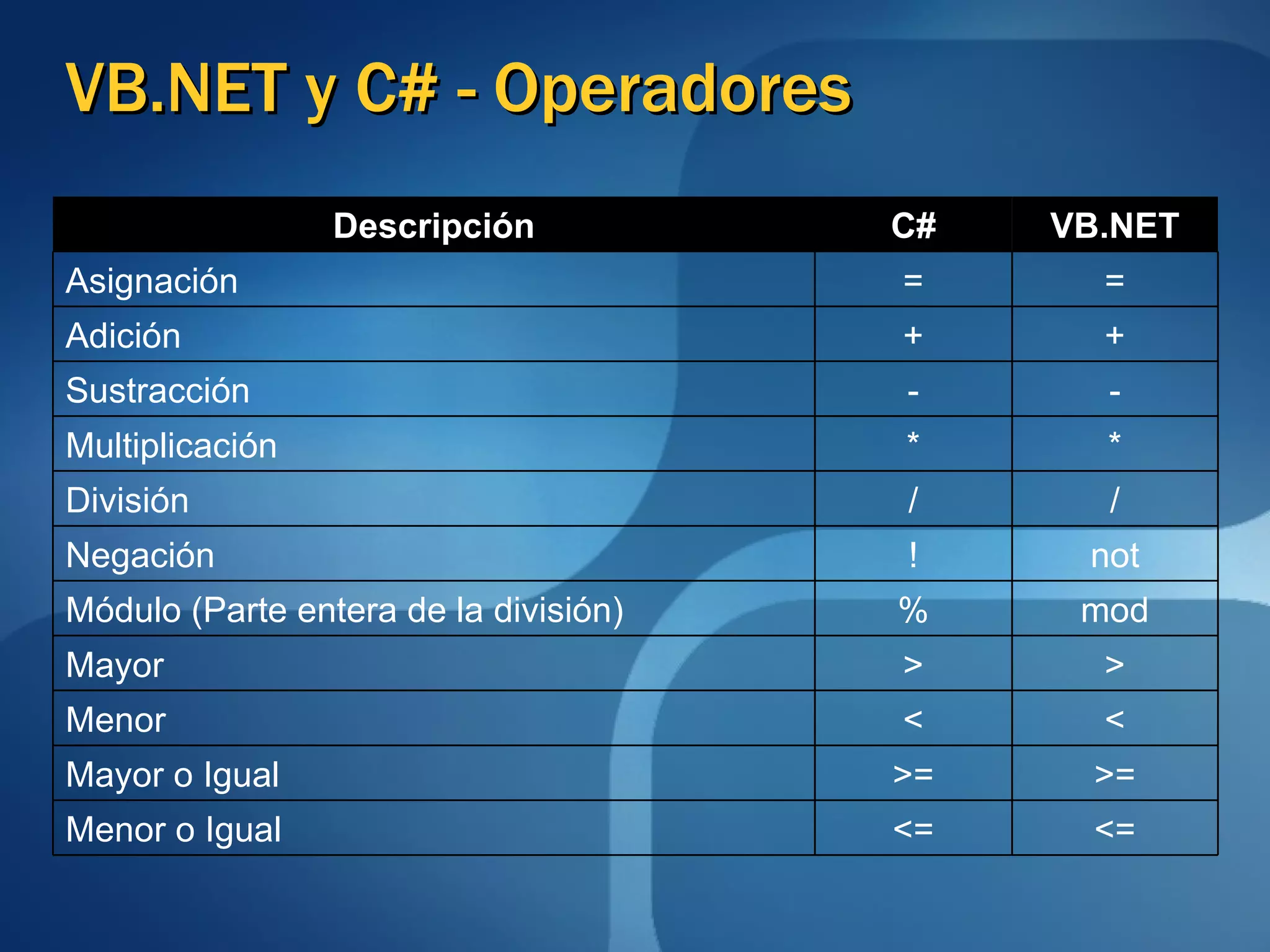 VB.NET y C# - Operadores

| Descripción | C# | VB.NET |
|---|---|---|
| Asignación | = | = |
| Adición | + | + |
| Sustracción | - | - |
| Multiplicación | * | * |
| División | / | / |
| Negación | ! | not |
| Módulo (Parte entera de la división) | % | mod |
| Mayor | > | > |
| Menor | < | < |
| Mayor o Igual | >= | >= |
| Menor o Igual | <= | <= |